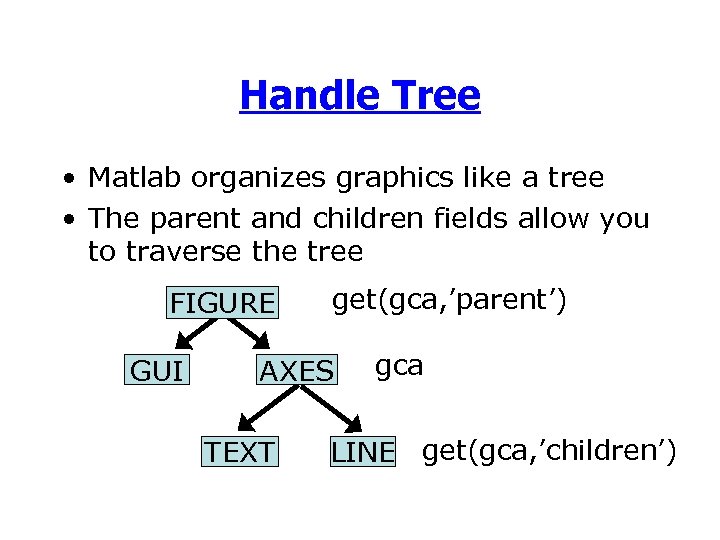 Handle Tree

• Matlab organizes graphics like a tree
• The parent and children fields allow you to traverse the tree

FIGURE get(gca,’parent’)

GUI AXES gca

TEXT LINE get(gca,’children’)